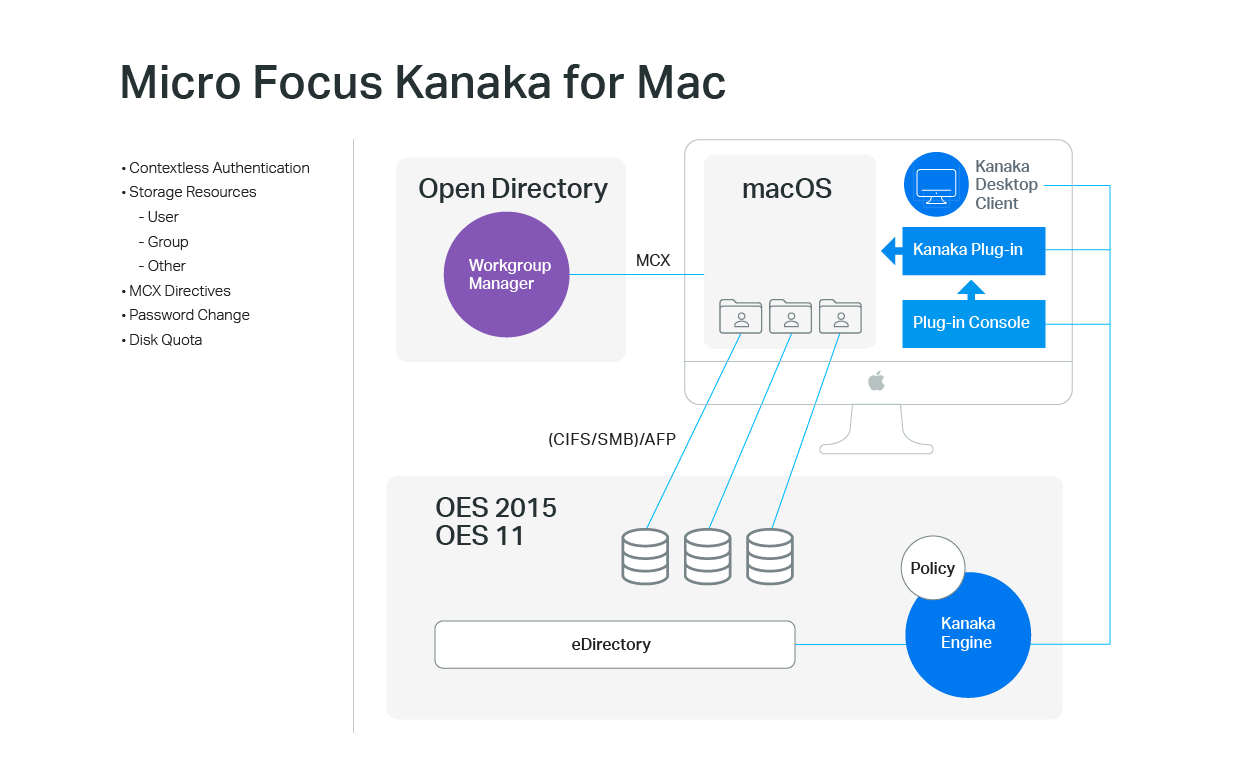 Micro Focus Kanaka for Mac

• Contextless Authentication
• Storage Resources
- User
- Group
- Other
• MCX Directives
• Password Change
• Disk Quota

Open Directory

Workgroup Manager

MCX

macOS

Kanaka Desktop Client

Kanaka Plug-in

Plug-in Console

(CIFS/SMB)/AFP

OES 2015
OES 11

Policy

Kanaka Engine

eDirectory